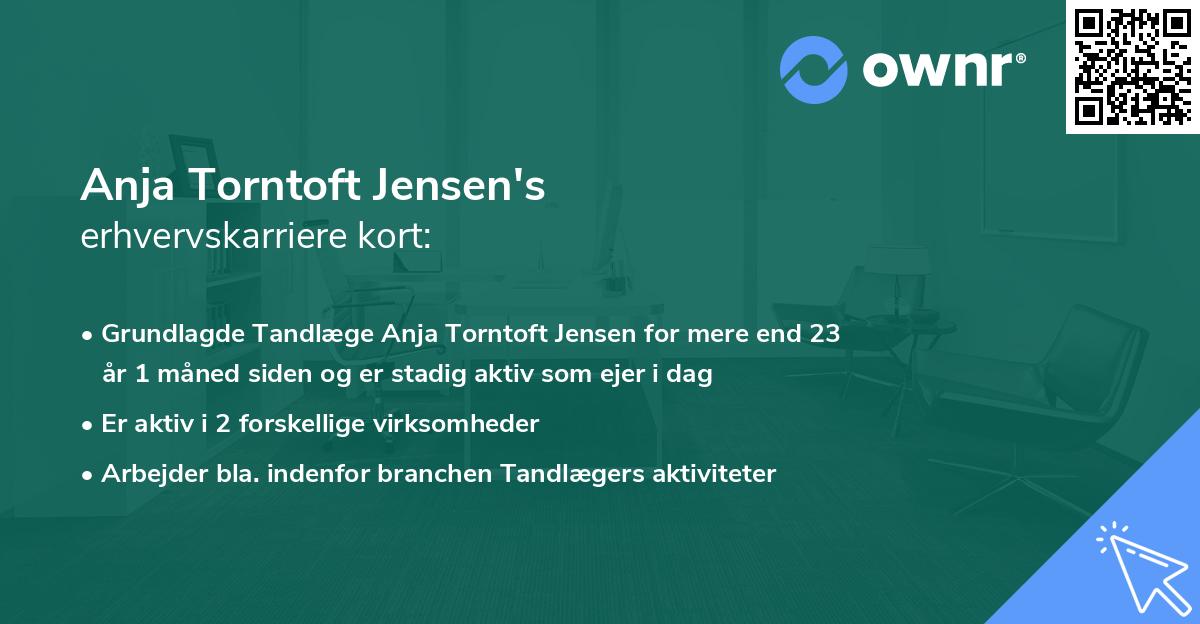 ownr®

Anja Torntoft Jensen's
erhvervskarriere kort:

• Grundlagde Tandlæge Anja Torntoft Jensen for mere end 23 år 1 måned siden og er stadig aktiv som ejer i dag

• Er aktiv i 2 forskellige virksomheder

• Arbejder bla. indenfor branchen Tandlægers aktiviteter